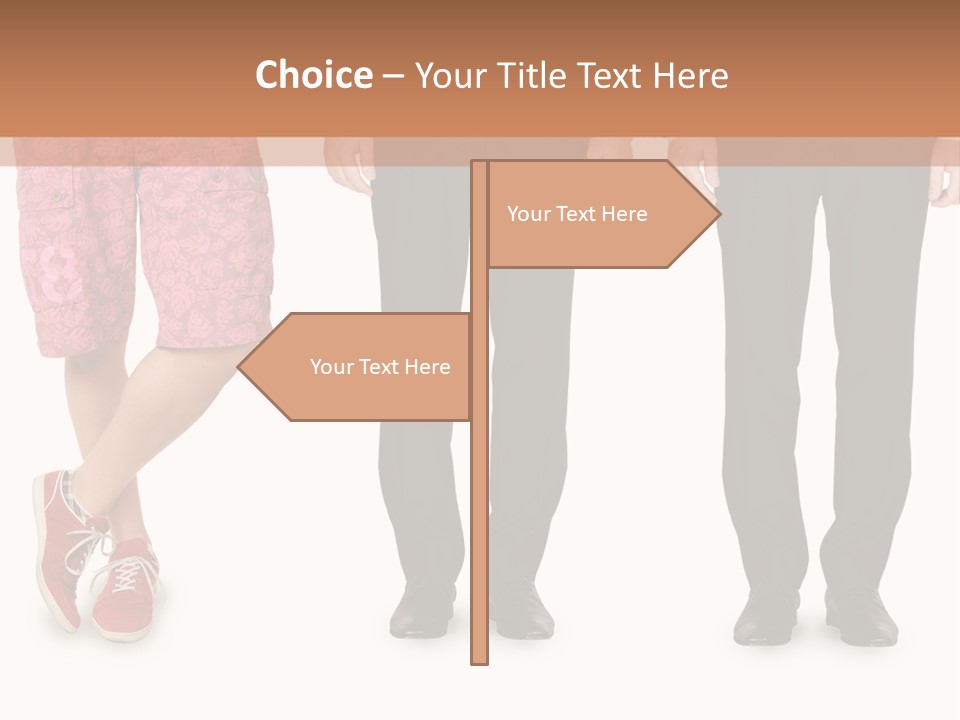 Choice – Your Title Text Here

Your Text Here

Your Text Here